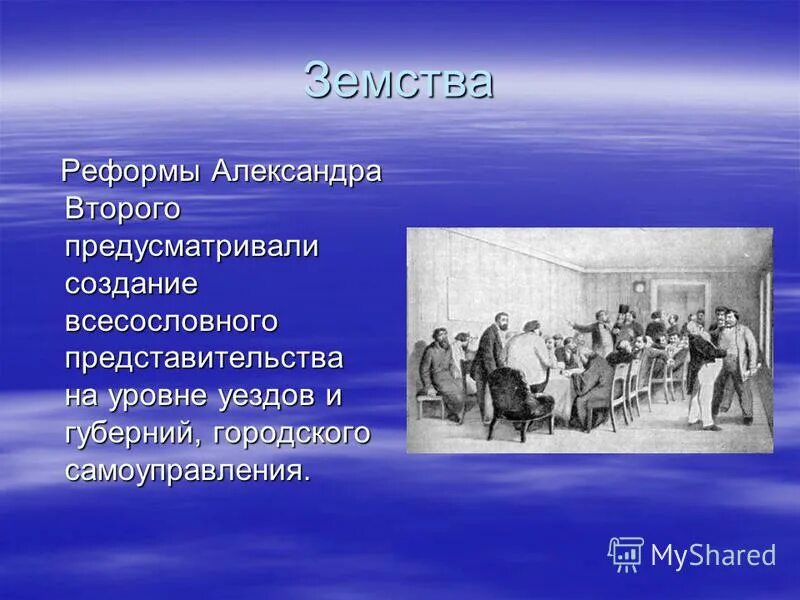 Земства

Реформы Александра Второго предусматривали создание всесословного представительства на уровне уездов и губерний, городского самоуправления.

MyShared